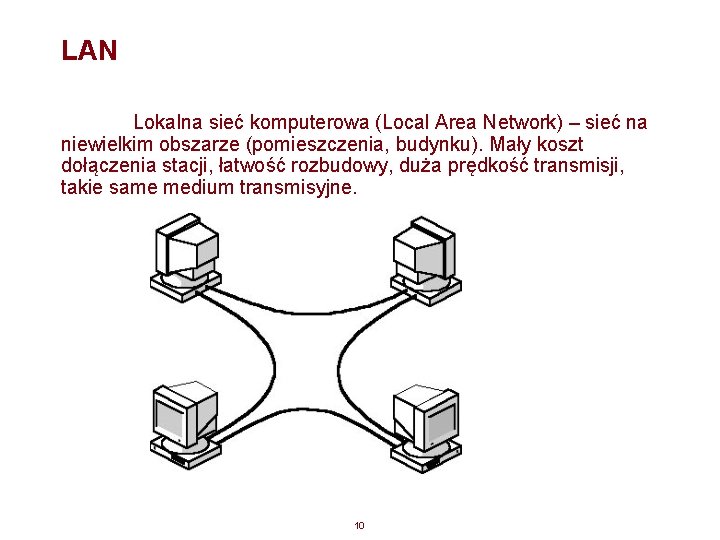 LAN

Lokalna sieć komputerowa (Local Area Network) – sieć na niewielkim obszarze (pomieszczenia, budynku). Mały koszt dołączenia stacji, łatwość rozbudowy, duża prędkość transmisji, takie same medium transmisyjne.

10